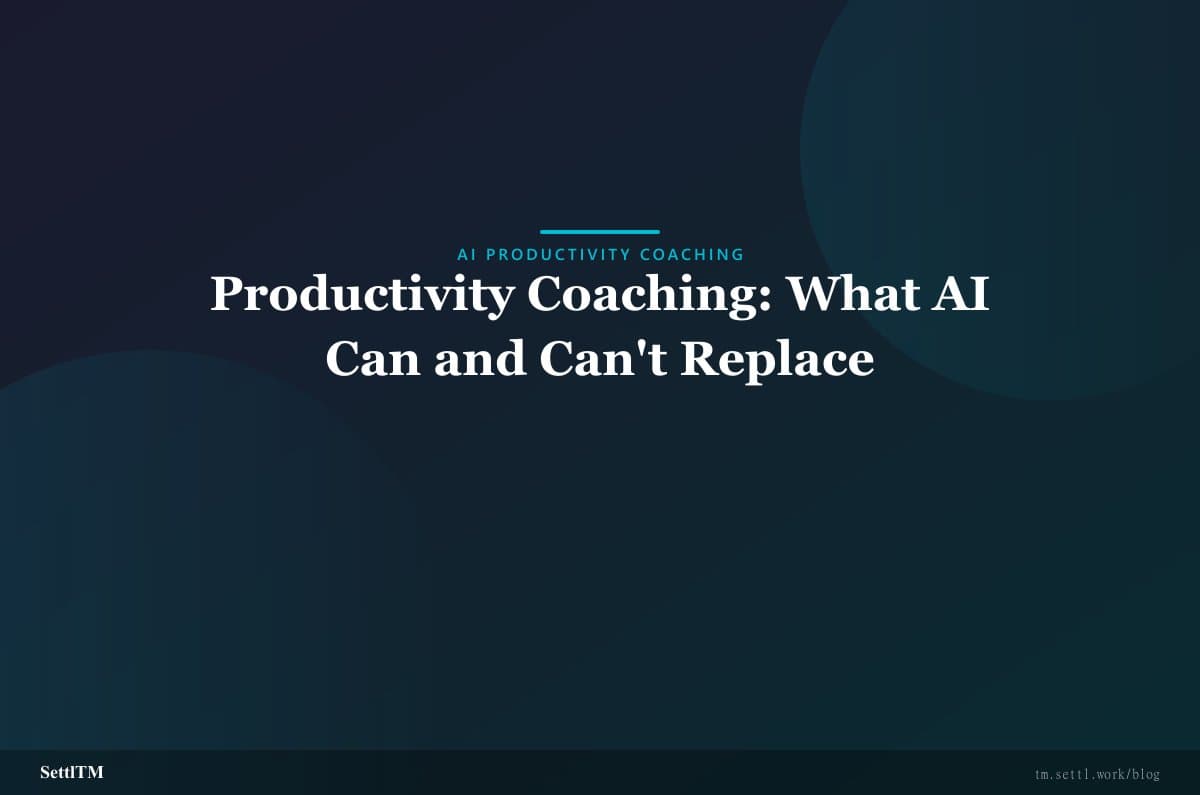 AI PRODUCTIVITY COACHING

Productivity Coaching: What AI Can and Can't Replace

SettlTM

tm.settl.work/blog